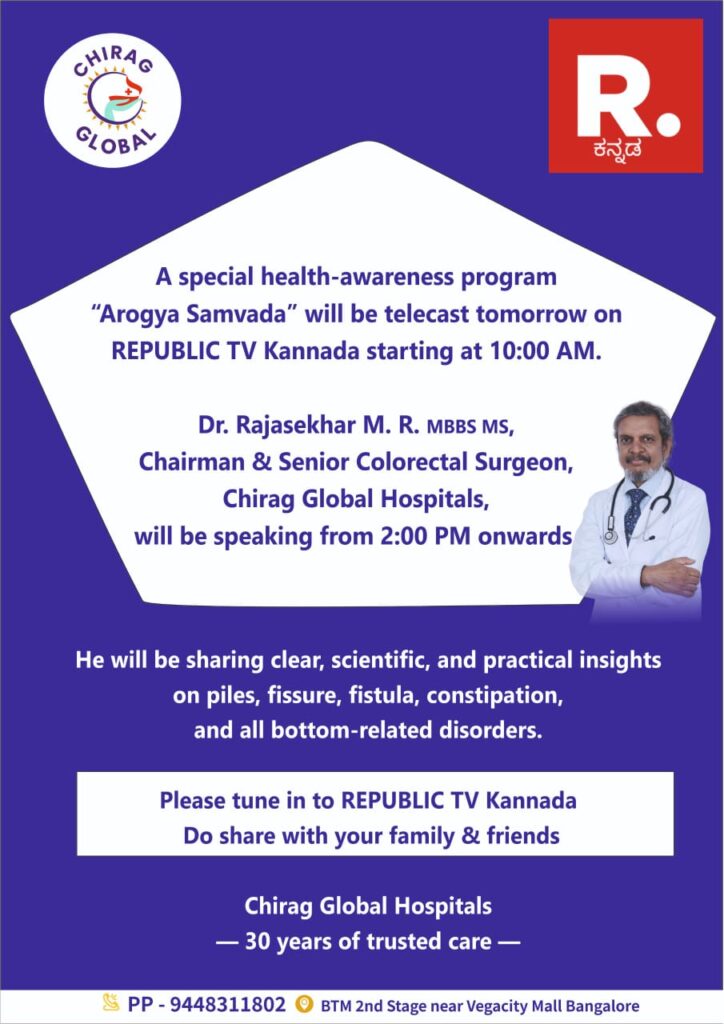 CHIRAG GLOBAL

R.
ಕನ್ನಡ

A special health-awareness program "Arogya Samvada" will be telecast tomorrow on REPUBLIC TV Kannada starting at 10:00 AM.

Dr. Rajasekhar M. R. MBBS MS, Chairman & Senior Colorectal Surgeon, Chirag Global Hospitals, will be speaking from 2:00 PM onwards

He will be sharing clear, scientific, and practical insights on piles, fissure, fistula, constipation, and all bottom-related disorders.

Please tune in to REPUBLIC TV Kannada
Do share with your family & friends

Chirag Global Hospitals
— 30 years of trusted care —

PP - 9448311802 BTM 2nd Stage near Vegacity Mall Bangalore